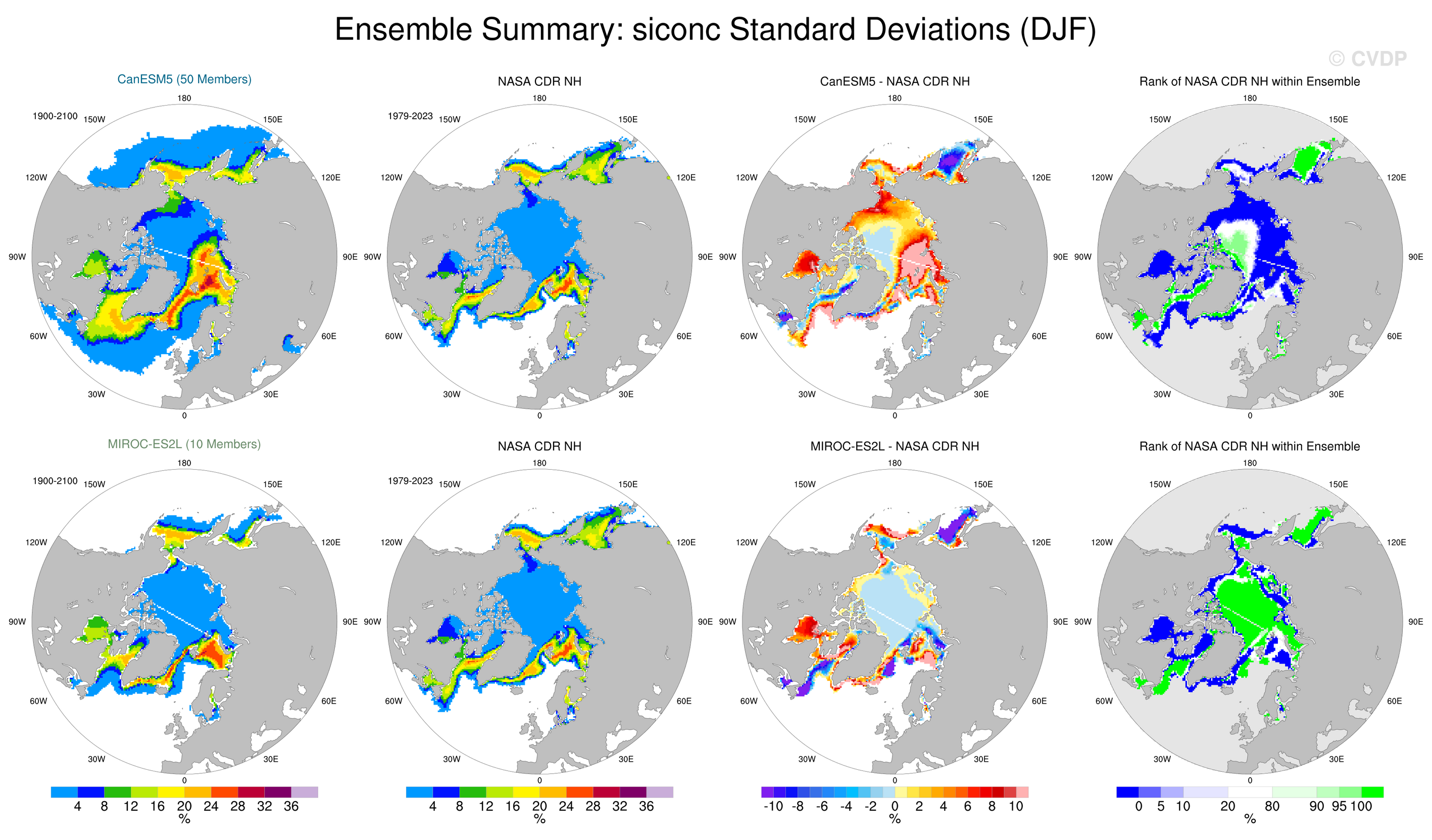 Ensemble Summary: siconc Standard Deviations (DJF)

© CVDP

CanESM5 (50 Members)

1900-2100

180
150W
150E
120W
120E
90W
90E
60W
60E
30W
30E
0

NASA CDR NH

1979-2023

180
150W
150E
120W
120E
90W
90E
60W
60E
30W
30E
0

CanESM5 - NASA CDR NH

180
150W
150E
120W
120E
90W
90E
60W
60E
30W
30E
0

Rank of NASA CDR NH within Ensemble

180
150W
150E
120W
120E
90W
90E
60W
60E
30W
30E
0

MIROC-ES2L (10 Members)

1900-2100

180
150W
150E
120W
120E
90W
90E
60W
60E
30W
30E
0

NASA CDR NH

1979-2023

180
150W
150E
120W
120E
90W
90E
60W
60E
30W
30E
0

MIROC-ES2L - NASA CDR NH

180
150W
150E
120W
120E
90W
90E
60W
60E
30W
30E
0

Rank of NASA CDR NH within Ensemble

180
150W
150E
120W
120E
90W
90E
60W
60E
30W
30E
0

4 8 12 16 20 24 28 32 36
%

4 8 12 16 20 24 28 32 36
%

-10 -8 -6 -4 -2 0 2 4 6 8 10
%

0 5 10 20 80 90 95 100
%